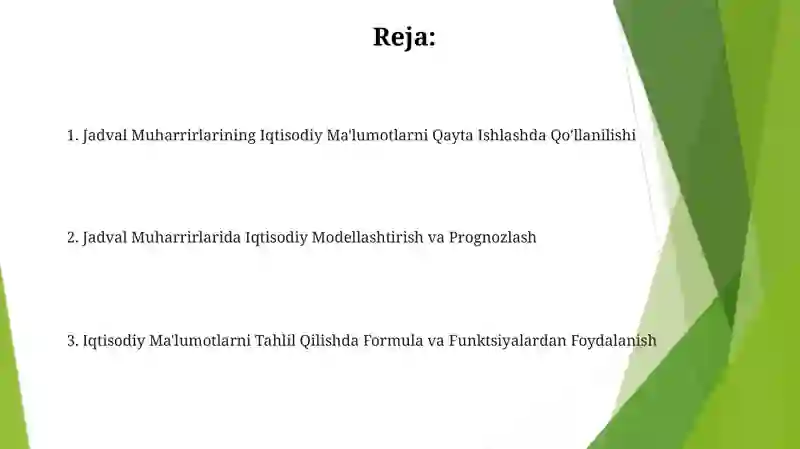 Reja:

1. Jadval Muharrirlarining Iqtisodiy Ma'lumotlarni Qayta Ishlashda Qo'llanilishi

2. Jadval Muharrirlarida Iqtisodiy Modellashtirish va Prognozlash

3. Iqtisodiy Ma'lumotlarni Tahlil Qilishda Formula va Funktsiyalardan Foydalanish